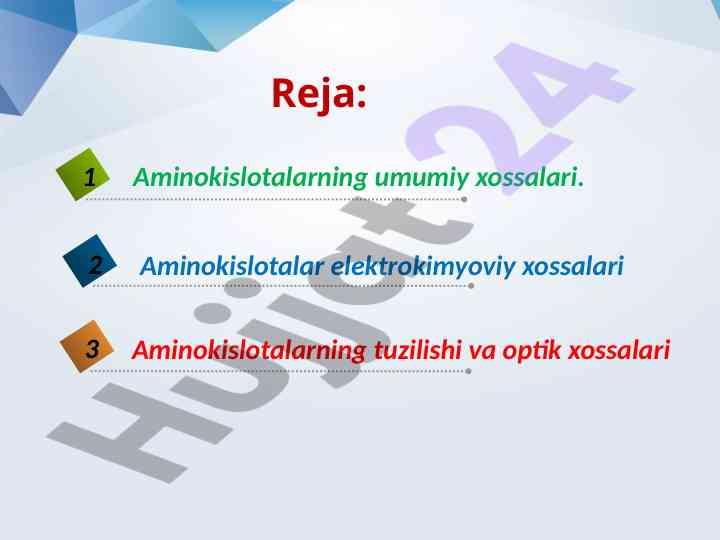 Reja:

1 Aminokislotalarning umumiy xossalari.

2 Aminokislotalar elektrokimyoviy xossalari

3 Aminokislotalarning tuzilishi va optik xossalari

Hujjat24